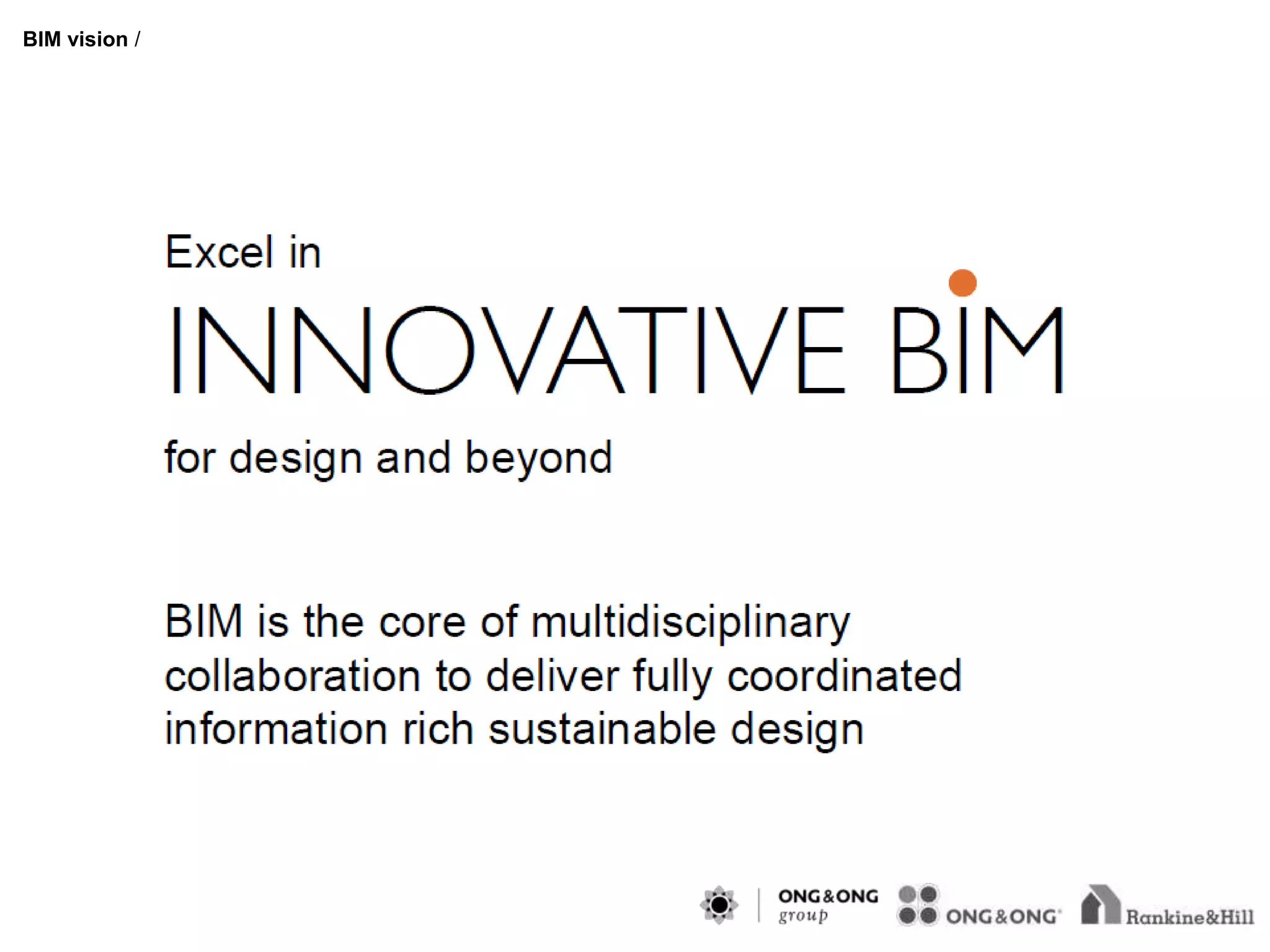 BIM vision /

Excel in

INNOVATIVE BIM

for design and beyond

BIM is the core of multidisciplinary collaboration to deliver fully coordinated information rich sustainable design

ONG&ONG group

ONG&ONG

Rankine&Hill